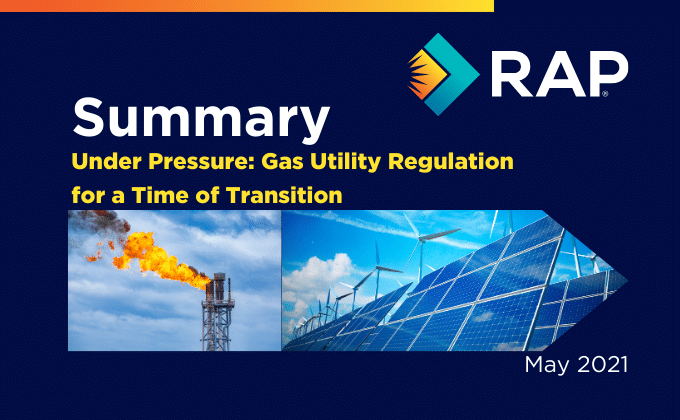 RAP®

Summary

Under Pressure: Gas Utility Regulation for a Time of Transition

May 2021